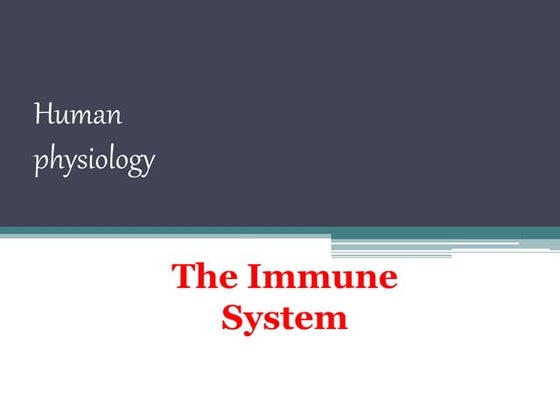 Human physiology

The Immune System